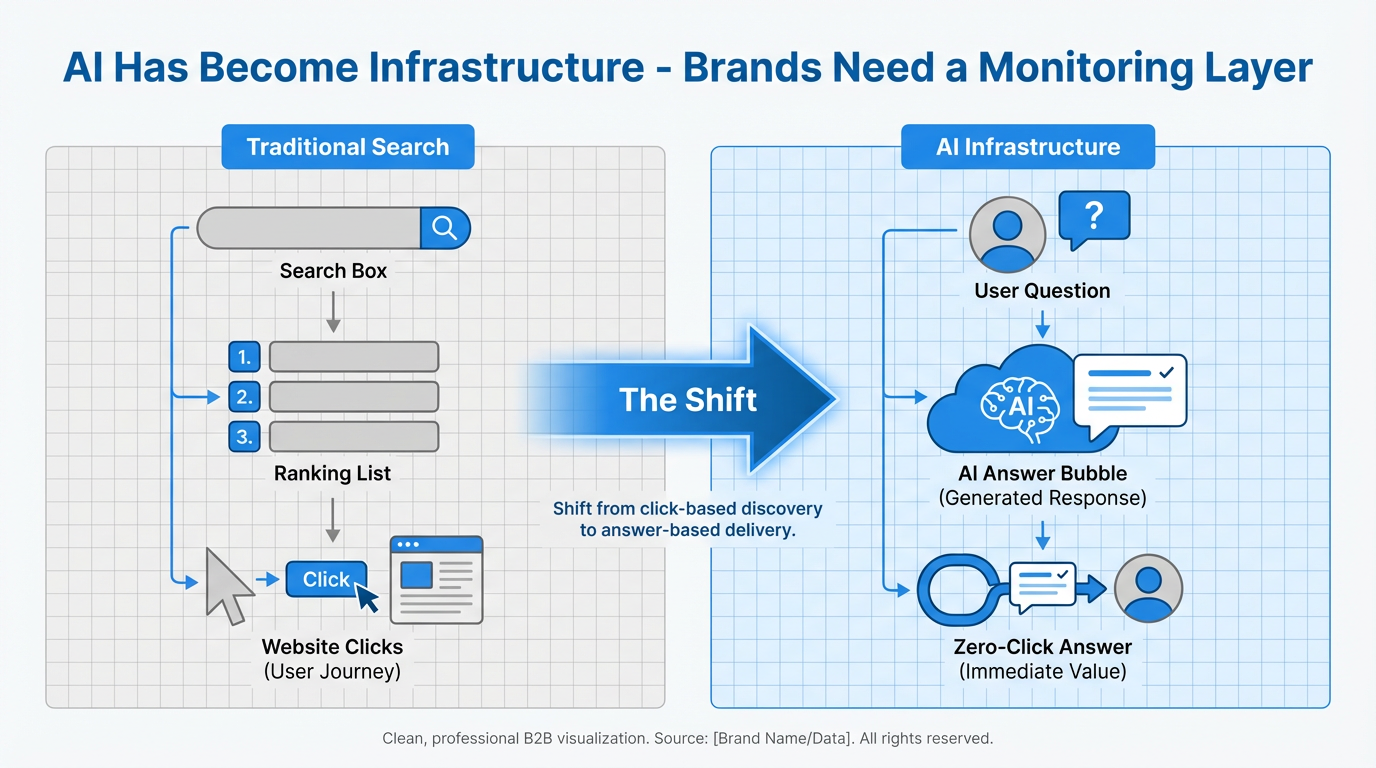 AI Has Become Infrastructure - Brands Need a Monitoring Layer

Traditional Search

Search Box

1.
2.
3.

Ranking List

Click

Website Clicks
(User Journey)

The Shift

Shift from click-based discovery to answer-based delivery.

AI Infrastructure

?

User Question

AI

AI Answer Bubble
(Generated Response)

Zero-Click Answer
(Immediate Value)

Clean, professional B2B visualization. Source: [Brand Name/Data]. All rights reserved.